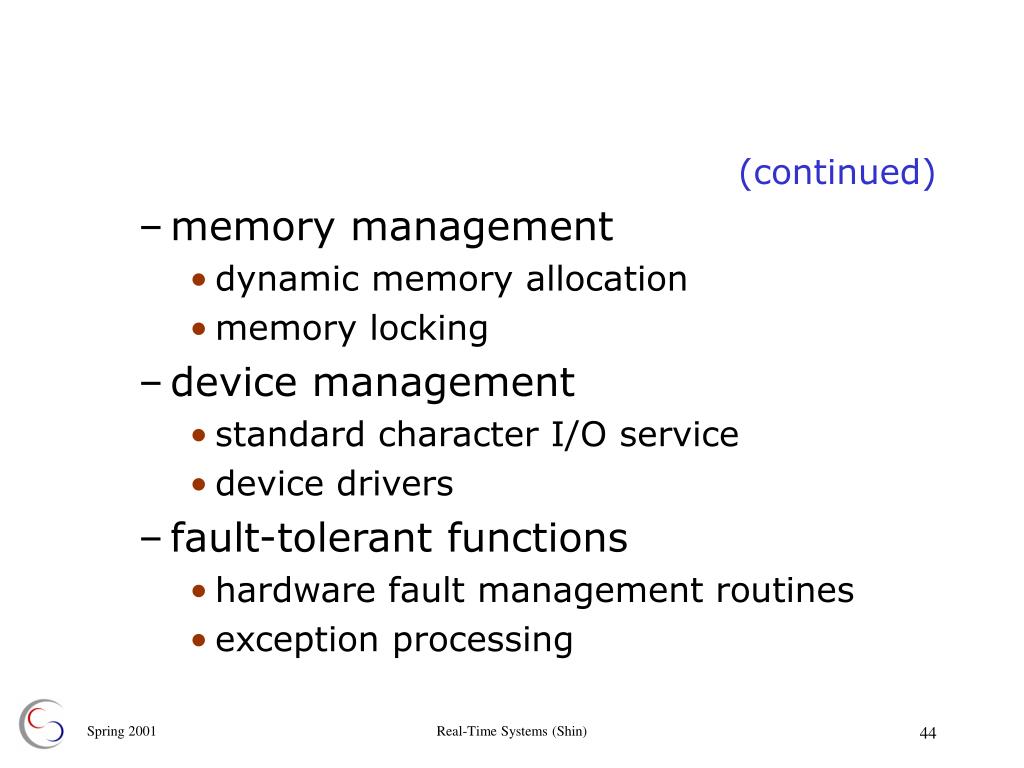 (continued)

– memory management
• dynamic memory allocation
• memory locking

– device management
• standard character I/O service
• device drivers

– fault-tolerant functions
• hardware fault management routines
• exception processing

Spring 2001

Real-Time Systems (Shin)

44